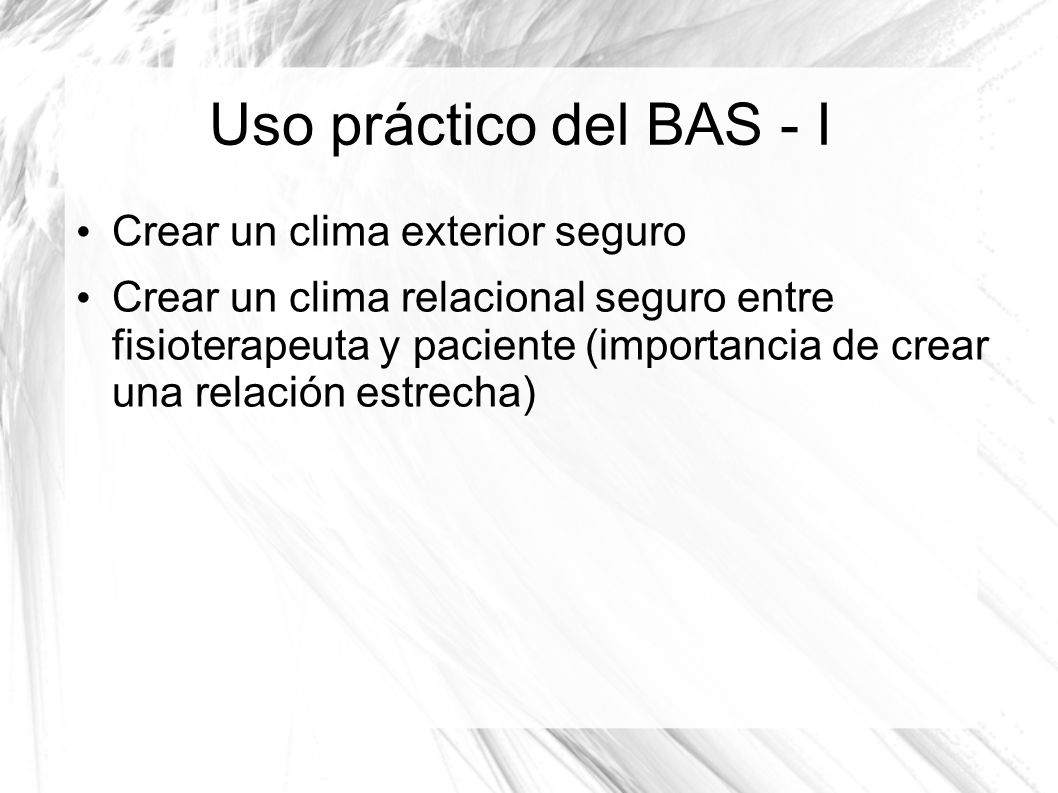 Uso práctico del BAS - I

• Crear un clima exterior seguro

• Crear un clima relacional seguro entre fisioterapeuta y paciente (importancia de crear una relación estrecha)